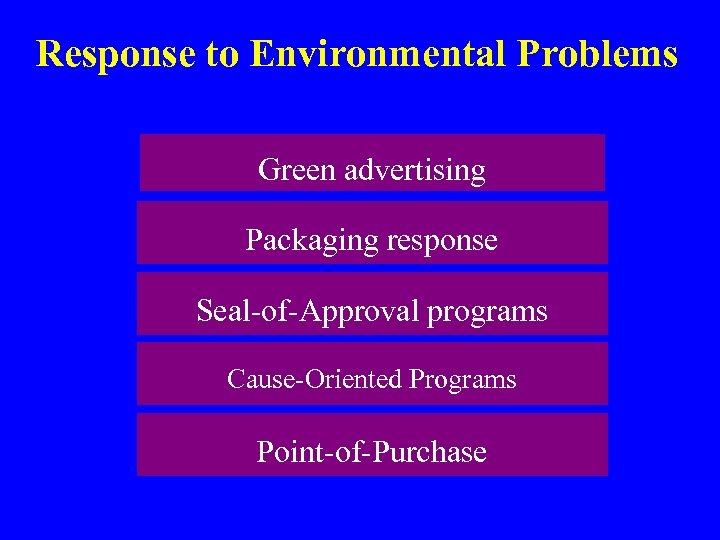 Response to Environmental Problems

Green advertising

Packaging response

Seal-of-Approval programs

Cause-Oriented Programs

Point-of-Purchase